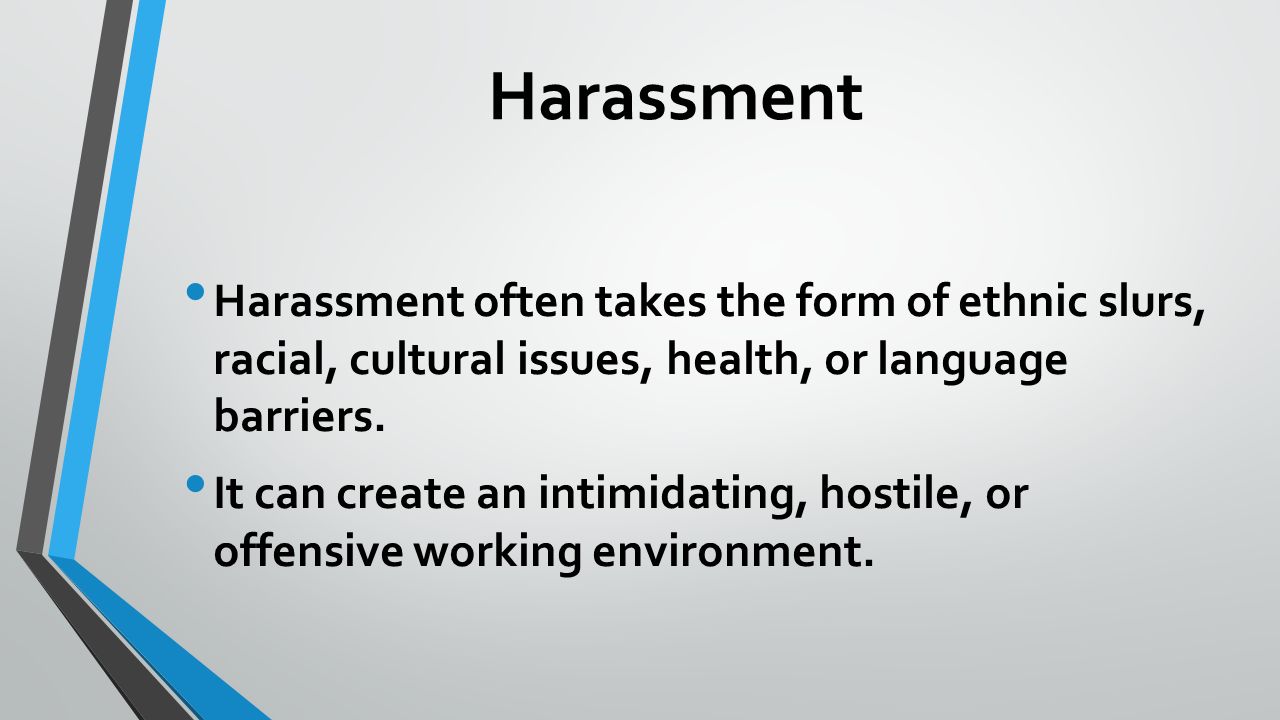 Harassment

• Harassment often takes the form of ethnic slurs, racial, cultural issues, health, or language barriers.

• It can create an intimidating, hostile, or offensive working environment.